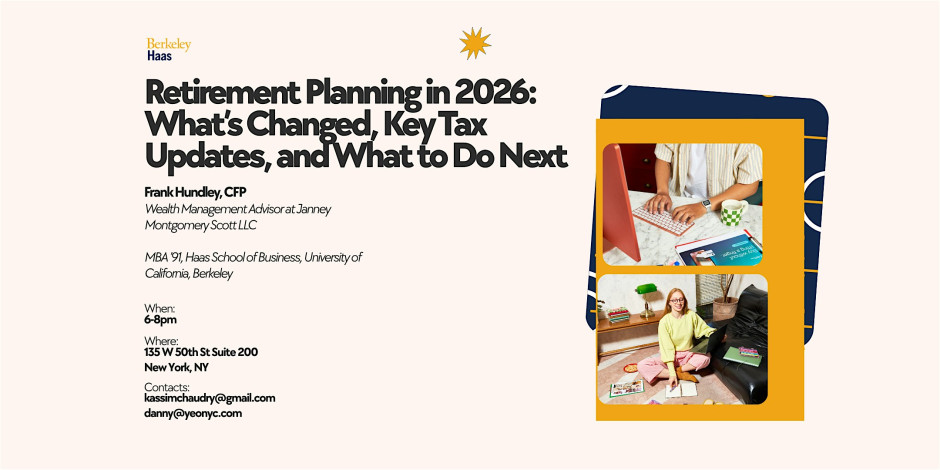 Berkeley
Haas

Retirement Planning in 2026: What's Changed, Key Tax Updates, and What to Do Next

Frank Hundley, CFP
Wealth Management Advisor at Janney Montgomery Scott LLC

MBA '91, Haas School of Business, University of California, Berkeley

When:
6-8pm

Where:
135 W 50th St Suite 200
New York, NY

Contacts:
kassimchaudry@gmail.com
danny@yeonyc.com